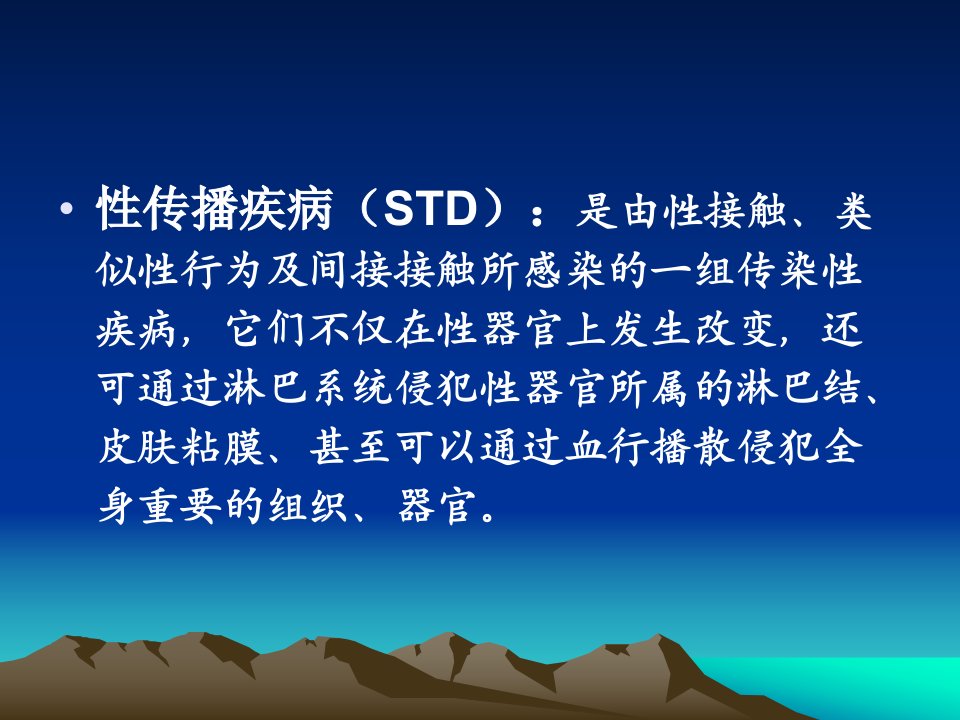 • 性传播疾病（STD）：是由性接触、类似性行为及间接接触所感染的一组传染性疾病，它们不仅在性器官上发生改变，还可通过淋巴系统侵犯性器官所属的淋巴结、皮肤粘膜、甚至可以通过血行播散侵犯全身重要的组织、器官。